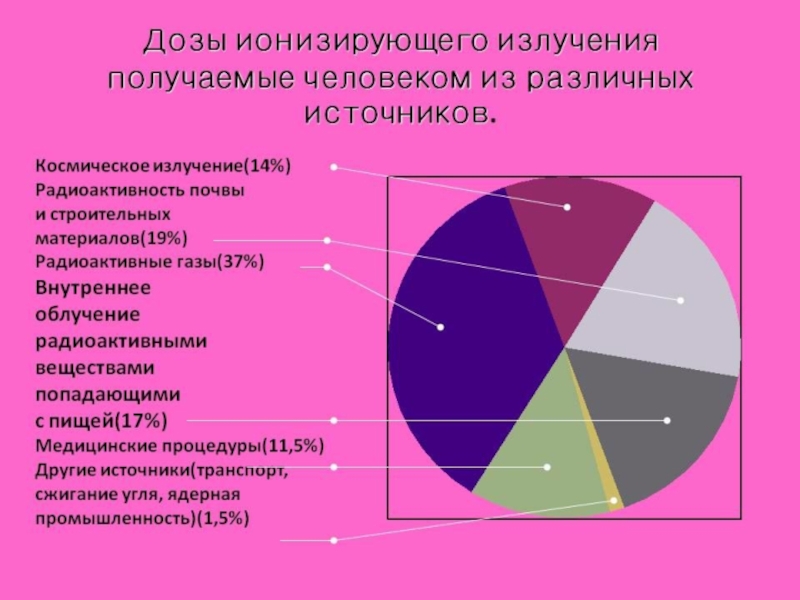 Дозы ионизирующего излучения получаемые человеком из различных источников.

Космическое излучение(14%)
Радиоактивность почвы и строительных материалов(19%)
Радиоактивные газы(37%)
Внутреннее облучение радиоактивными веществами попадающими с пищей(17%)
Медицинские процедуры(11,5%)
Другие источники(транспорт, сжигание угля, ядерная промышленность)(1,5%)